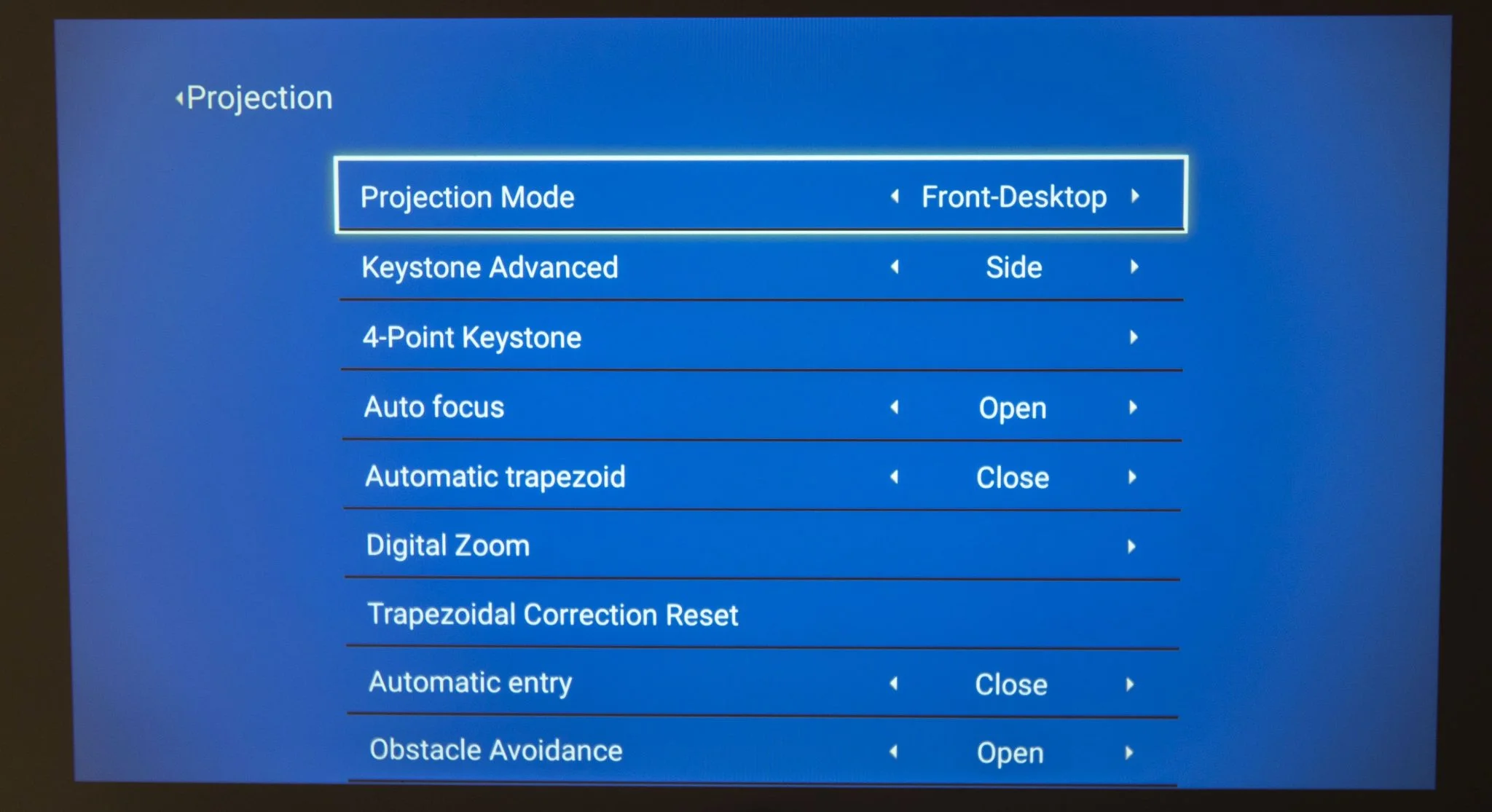 Projection

Projection Mode Front-Desktop

Keystone Advanced Side

4-Point Keystone

Auto focus Open

Automatic trapezoid Close

Digital Zoom

Trapezoidal Correction Reset

Automatic entry Close

Obstacle Avoidance Open